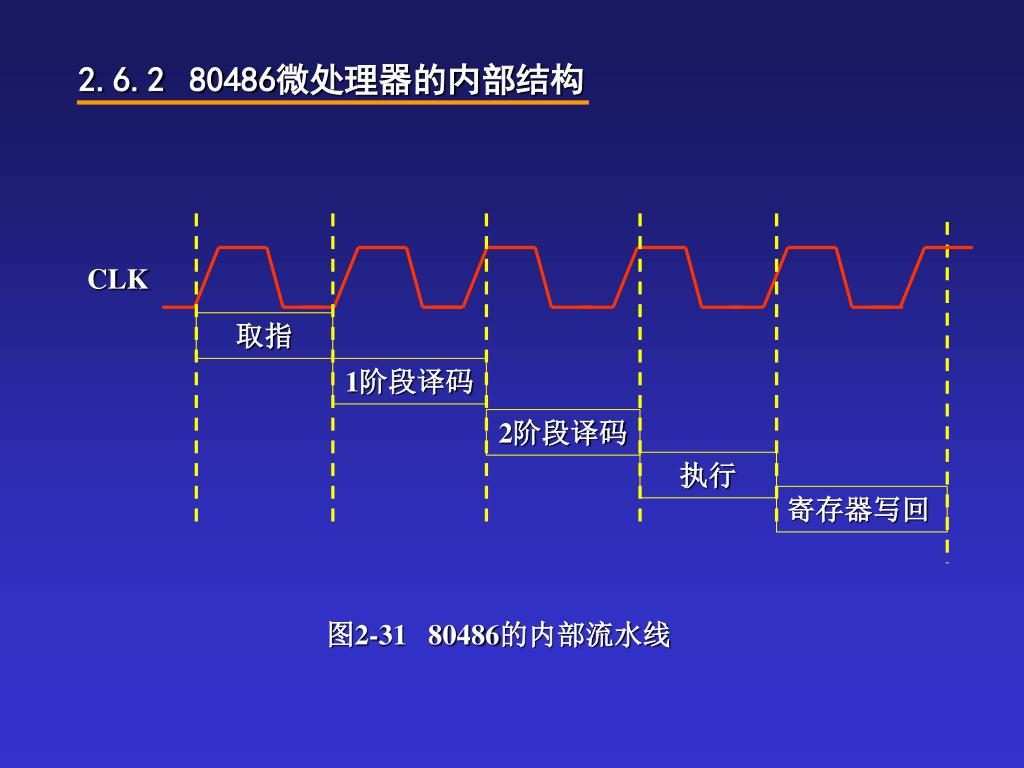 2.6.2 80486微处理器的内部结构

CLK

取指

1阶段译码

2阶段译码

执行

寄存器写回

图2-31 80486的内部流水线